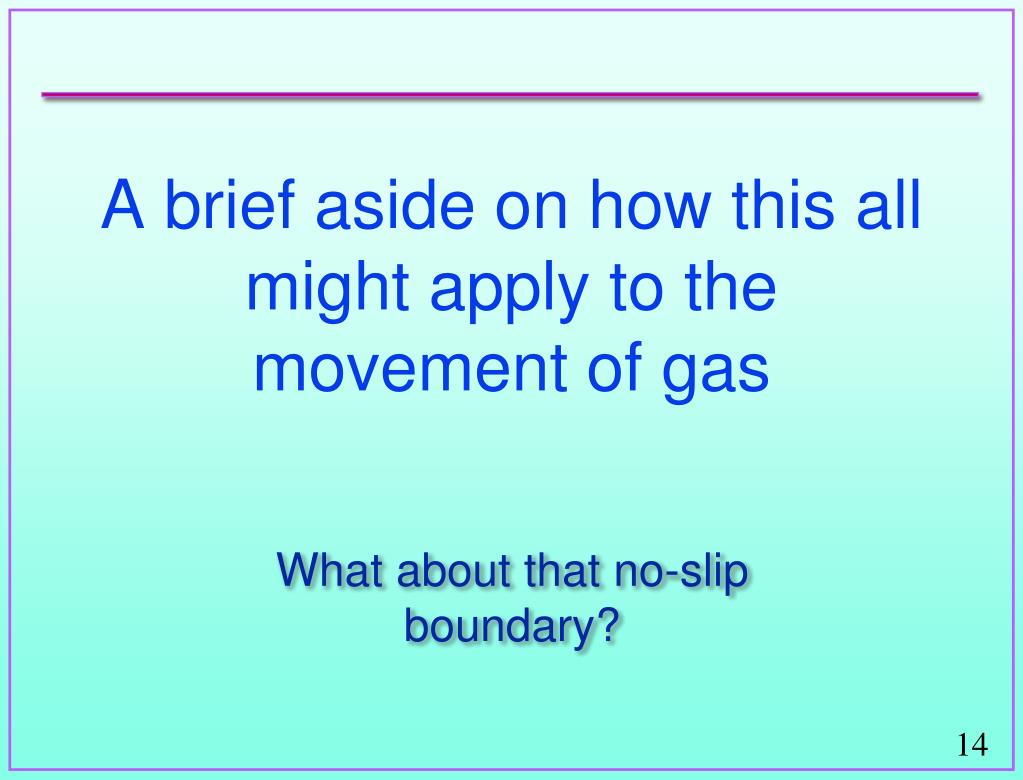 A brief aside on how this all might apply to the movement of gas

What about that no-slip boundary?

14